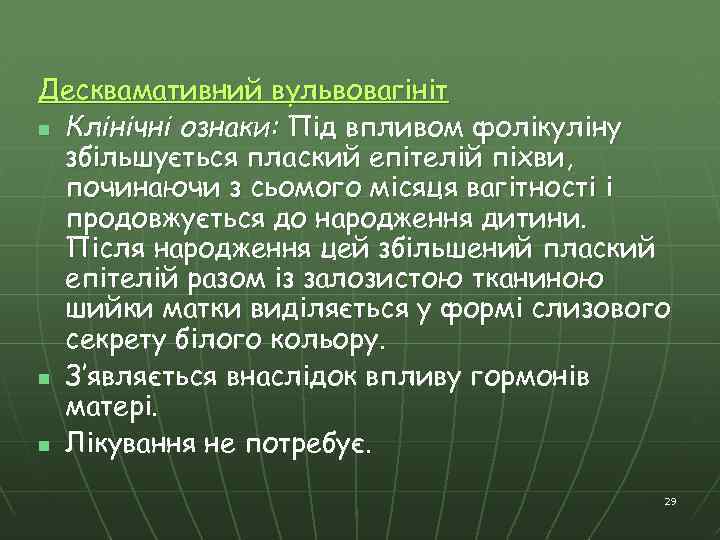 Десквамативний вульвовагініт

Клінічні ознаки: Під впливом фолікуліну збільшується плаский епітелій піхви, починаючи з сьомого місяця вагітності і продовжується до народження дитини. Після народження цей збільшений плаский епітелій разом із залозистою тканиною шийки матки виділяється у формі слизового секрету білого кольору.

З'являється внаслідок впливу гормонів матері.

Лікування не потребує.

29